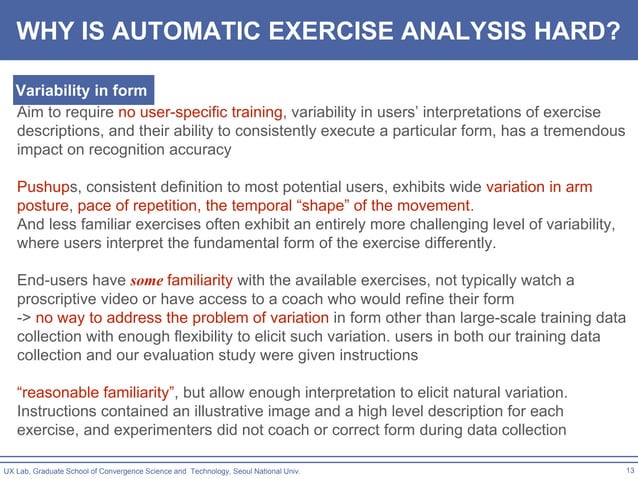 WHY IS AUTOMATIC EXERCISE ANALYSIS HARD?

Variability in form

Aim to require no user-specific training, variability in users' interpretations of exercise descriptions, and their ability to consistently execute a particular form, has a tremendous impact on recognition accuracy

Pushups, consistent definition to most potential users, exhibits wide variation in arm posture, pace of repetition, the temporal "shape" of the movement.
And less familiar exercises often exhibit an entirely more challenging level of variability, where users interpret the fundamental form of the exercise differently.

End-users have some familiarity with the available exercises, not typically watch a proscriptive video or have access to a coach who would refine their form
-> no way to address the problem of variation in form other than large-scale training data collection with enough flexibility to elicit such variation. users in both our training data collection and our evaluation study were given instructions

"reasonable familiarity", but allow enough interpretation to elicit natural variation. Instructions contained an illustrative image and a high level description for each exercise, and experimenters did not coach or correct form during data collection

UX Lab, Graduate School of Convergence Science and Technology, Seoul National Univ.

13